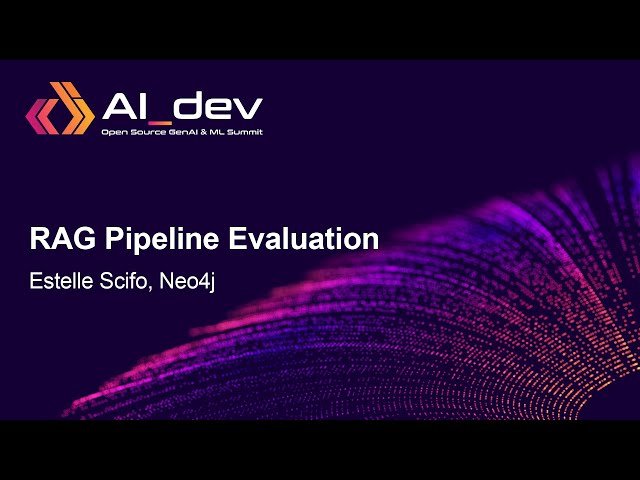 AI_dev
Open Source GenAI & ML Summit

RAG Pipeline Evaluation

Estelle Scifo, Neo4j